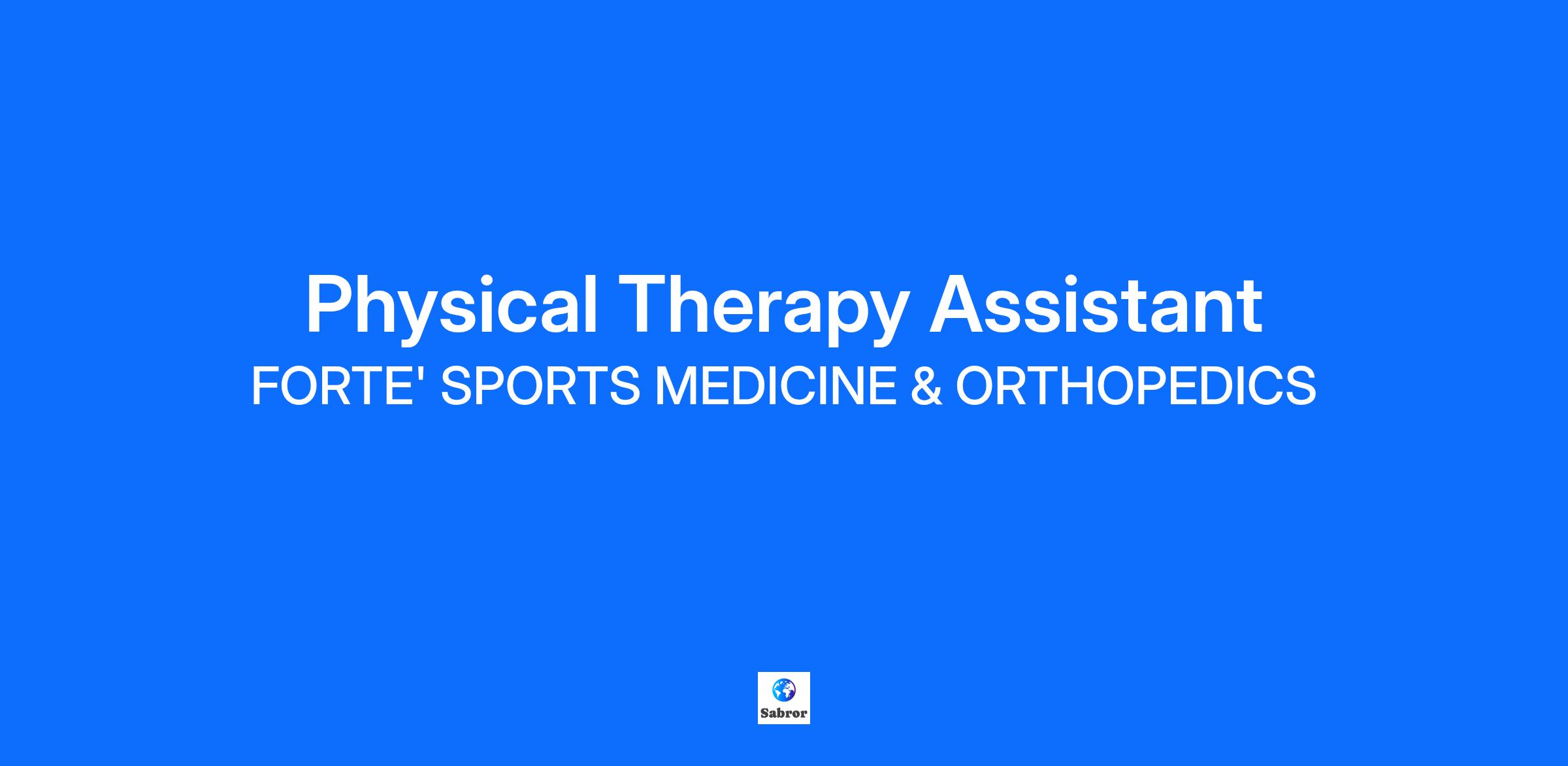 Physical Therapy Assistant
FORTE' SPORTS MEDICINE & ORTHOPEDICS

Sabror